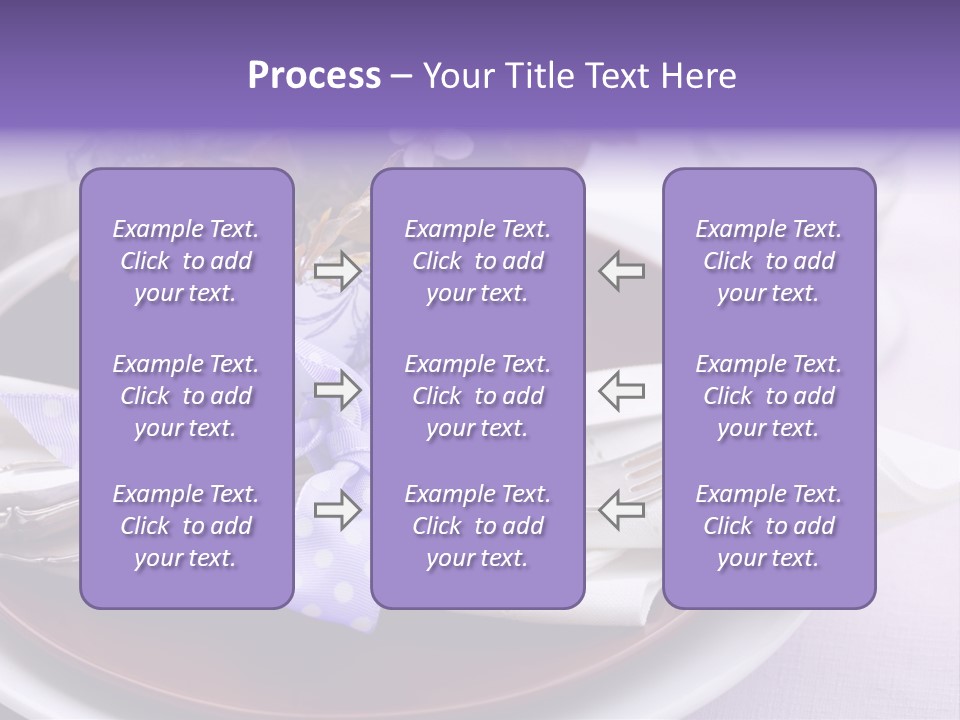 Process – Your Title Text Here

Example Text. Click to add your text.

Example Text. Click to add your text.

Example Text. Click to add your text.

Example Text. Click to add your text.

Example Text. Click to add your text.

Example Text. Click to add your text.

Example Text. Click to add your text.

Example Text. Click to add your text.

Example Text. Click to add your text.